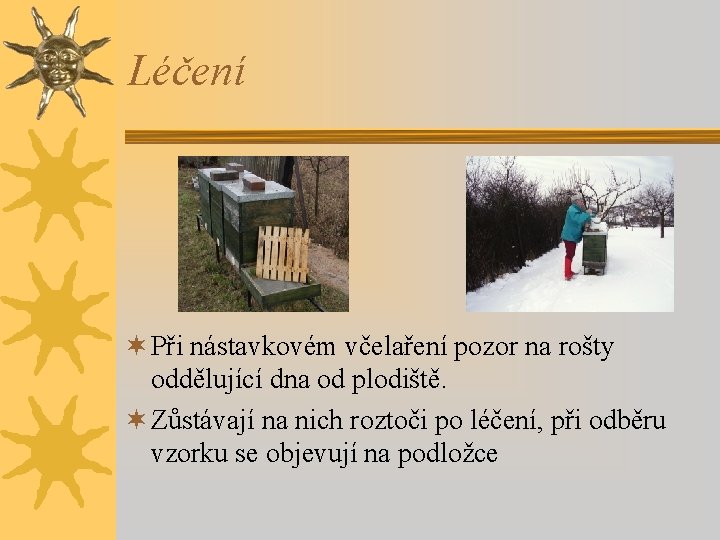 Léčení

Při nástavkovém včelaření pozor na rošty oddělující dna od plodiště.

Zůstávají na nich roztoči po léčení, při odběru vzorku se objevují na podložce